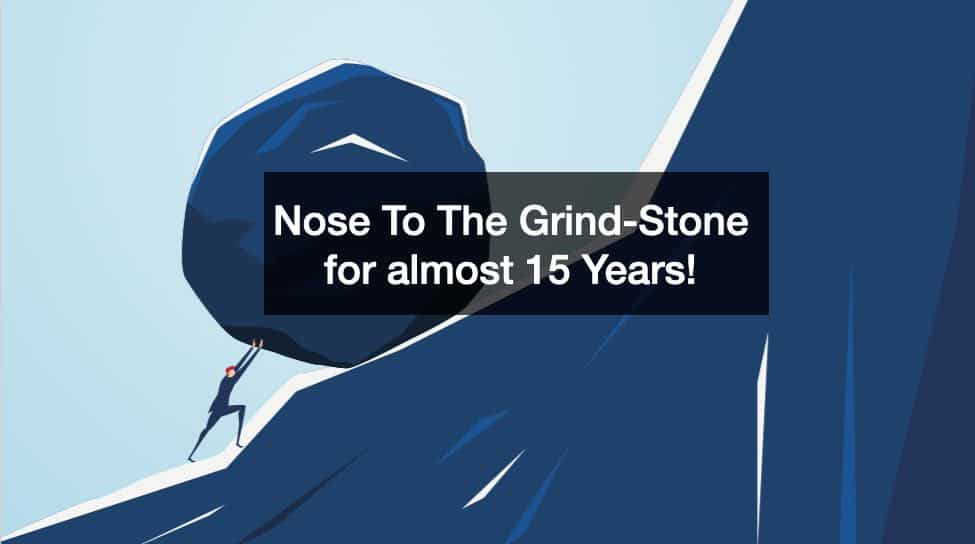 Nose To The Grind-Stone for almost 15 Years!